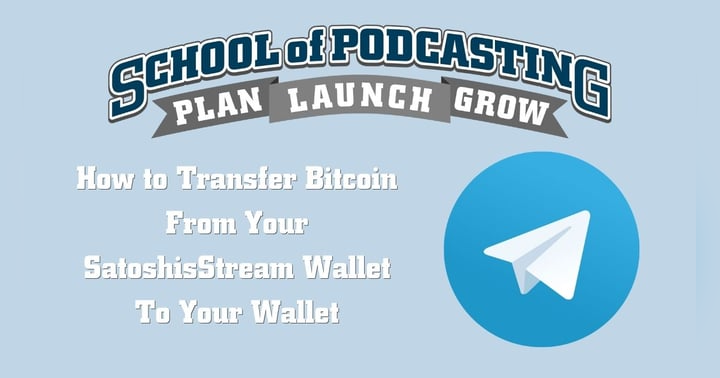 SCHOOL of PODCASTING
PLAN LAUNCH GROW

How to Transfer Bitcoin From Your SatoshisStream Wallet To Your Wallet